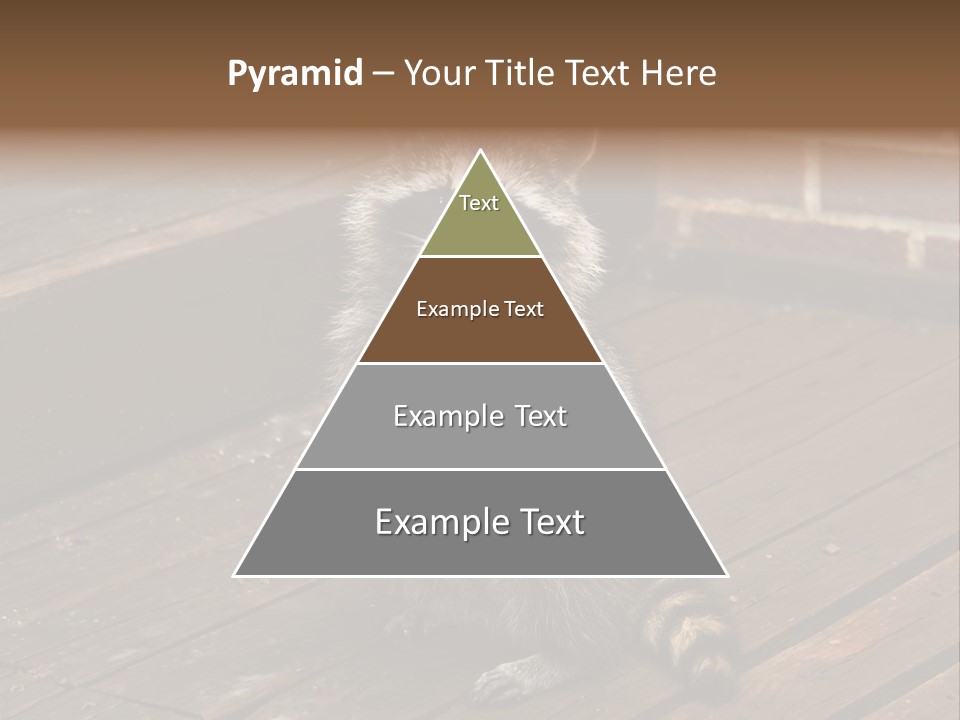 Pyramid – Your Title Text Here

Text

Example Text

Example Text

Example Text